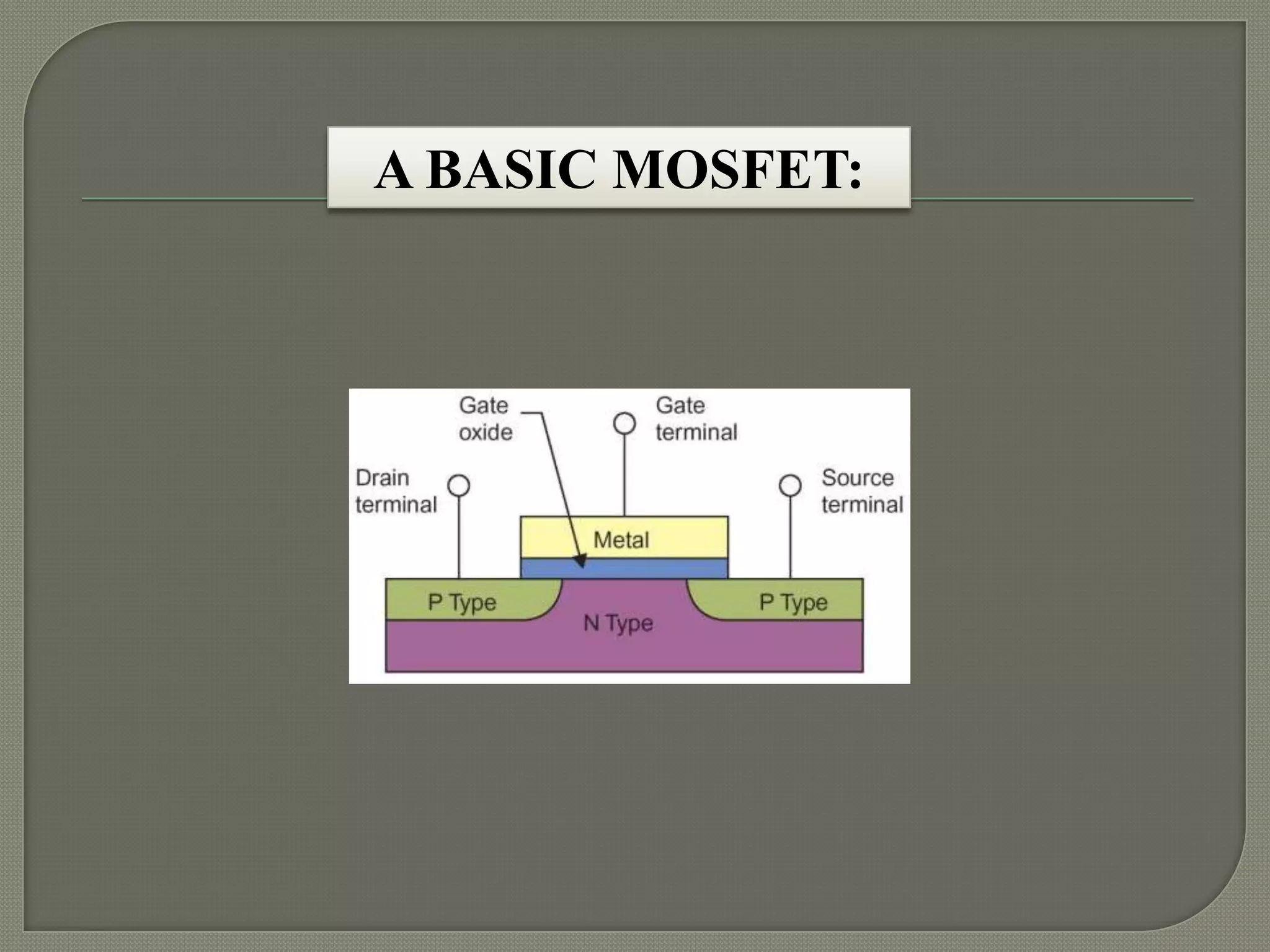 A BASIC MOSFET:

Gate oxide

Gate terminal

Drain terminal

Source terminal

Metal

P Type

N Type

P Type